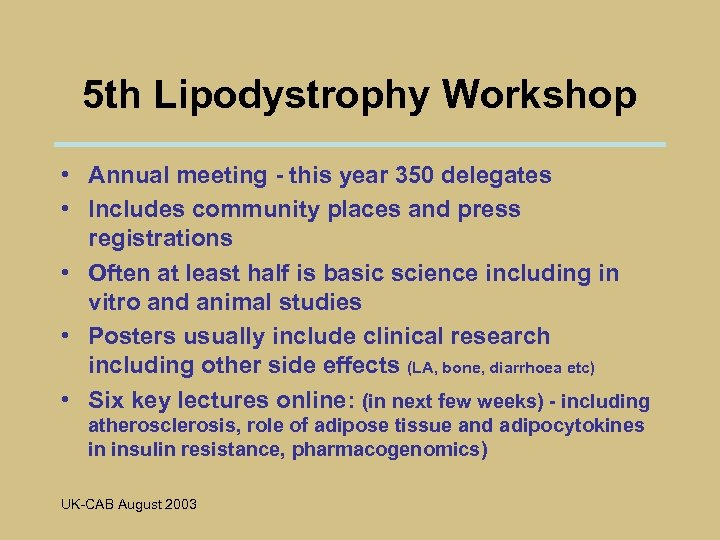 5th Lipodystrophy Workshop

• Annual meeting - this year 350 delegates
• Includes community places and press registrations
• Often at least half is basic science including in vitro and animal studies
• Posters usually include clinical research including other side effects (LA, bone, diarrhoea etc)
• Six key lectures online: (in next few weeks) - including atherosclerosis, role of adipose tissue and adipocytokines in insulin resistance, pharmacogenomics)

UK-CAB August 2003